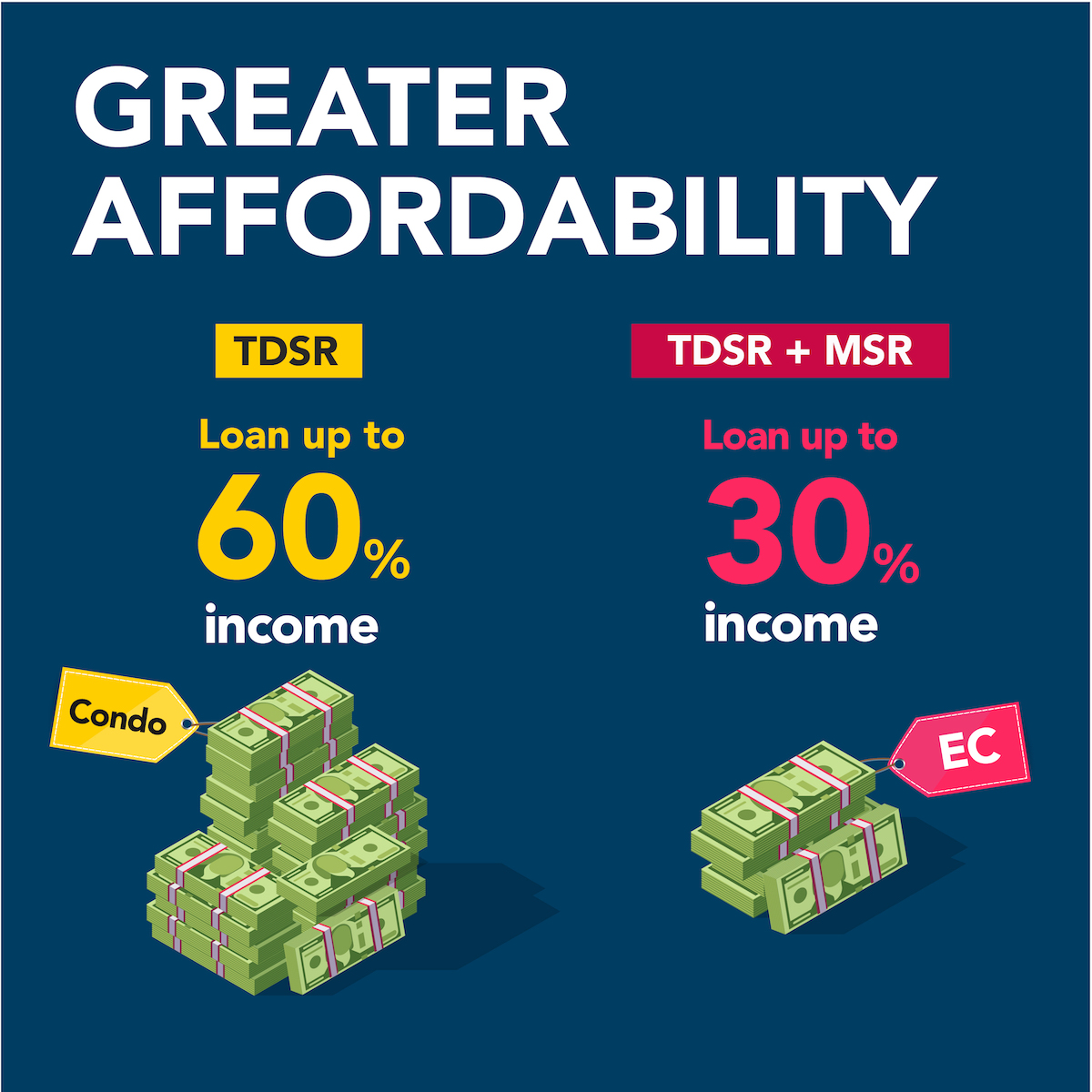 GREATER AFFORDABILITY

TDSR

Loan up to
60%
income

Condo

TDSR + MSR

Loan up to
30%
income

EC